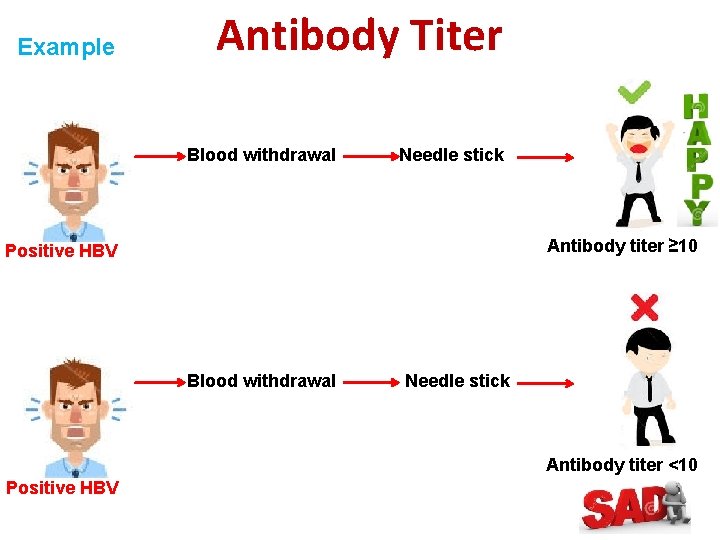 Example

Antibody Titer

Positive HBV

Blood withdrawal

Needle stick

HAPPY

Antibody titer ≥10

Positive HBV

Blood withdrawal

Needle stick

Antibody titer <10

SAD